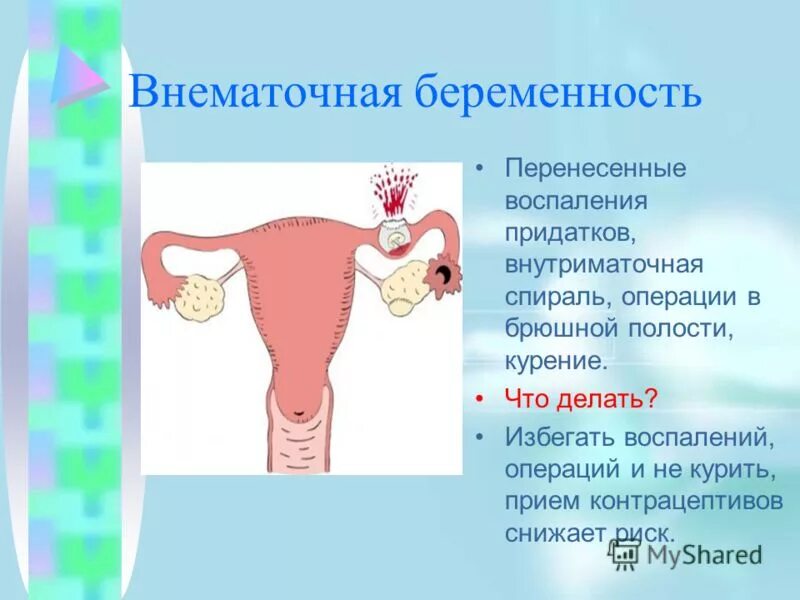 Внематочная беременность

• Перенесенные воспаления придатков, внутриматочная спираль, операции в брюшной полости, курение.
• Что делать?
• Избегать воспалений, операций и не курить, прием контрацептивов снижает риск.

MyShared